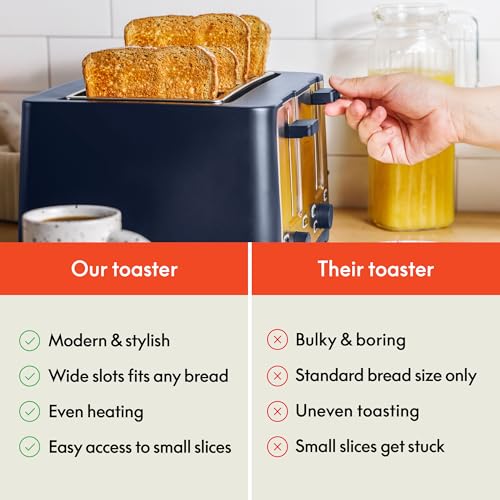 Our toaster

Modern & stylish

Wide slots fits any bread

Even heating

Easy access to small slices

Their toaster

Bulky & boring

Standard bread size only

Uneven toasting

Small slices get stuck